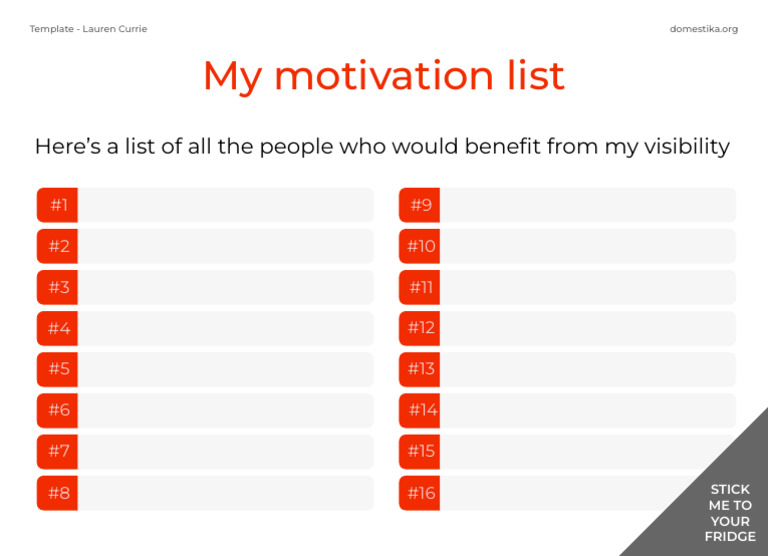 Template - Lauren Currie

domestika.org

My motivation list

Here's a list of all the people who would benefit from my visibility

#1
#2
#3
#4
#5
#6
#7
#8

#9
#10
#11
#12
#13
#14
#15
#16

STICK ME TO YOUR FRIDGE